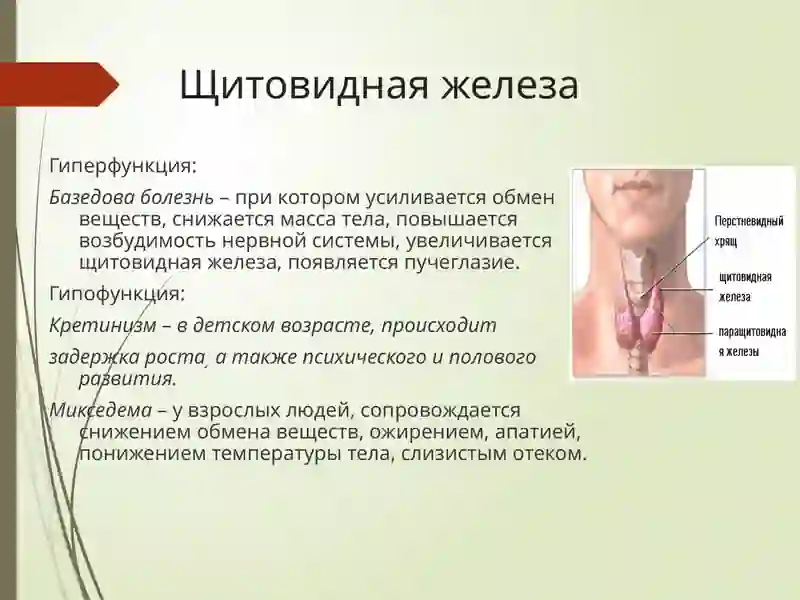 Щитовидная железа

Гиперфункция:

Базедова болезнь – при котором усиливается обмен веществ, снижается масса тела, повышается возбудимость нервной системы, увеличивается щитовидная железа, появляется пучеглазие.

Гипофункция:

Кретинизм – в детском возрасте, происходит задержка роста, а также психического и полового развития.

Микседема – у взрослых людей, сопровождается снижением обмена веществ, ожирением, апатией, понижением температуры тела, слизистым отеком.

Перстневидный хрящ

щитовидная железа

паращитовидная железы